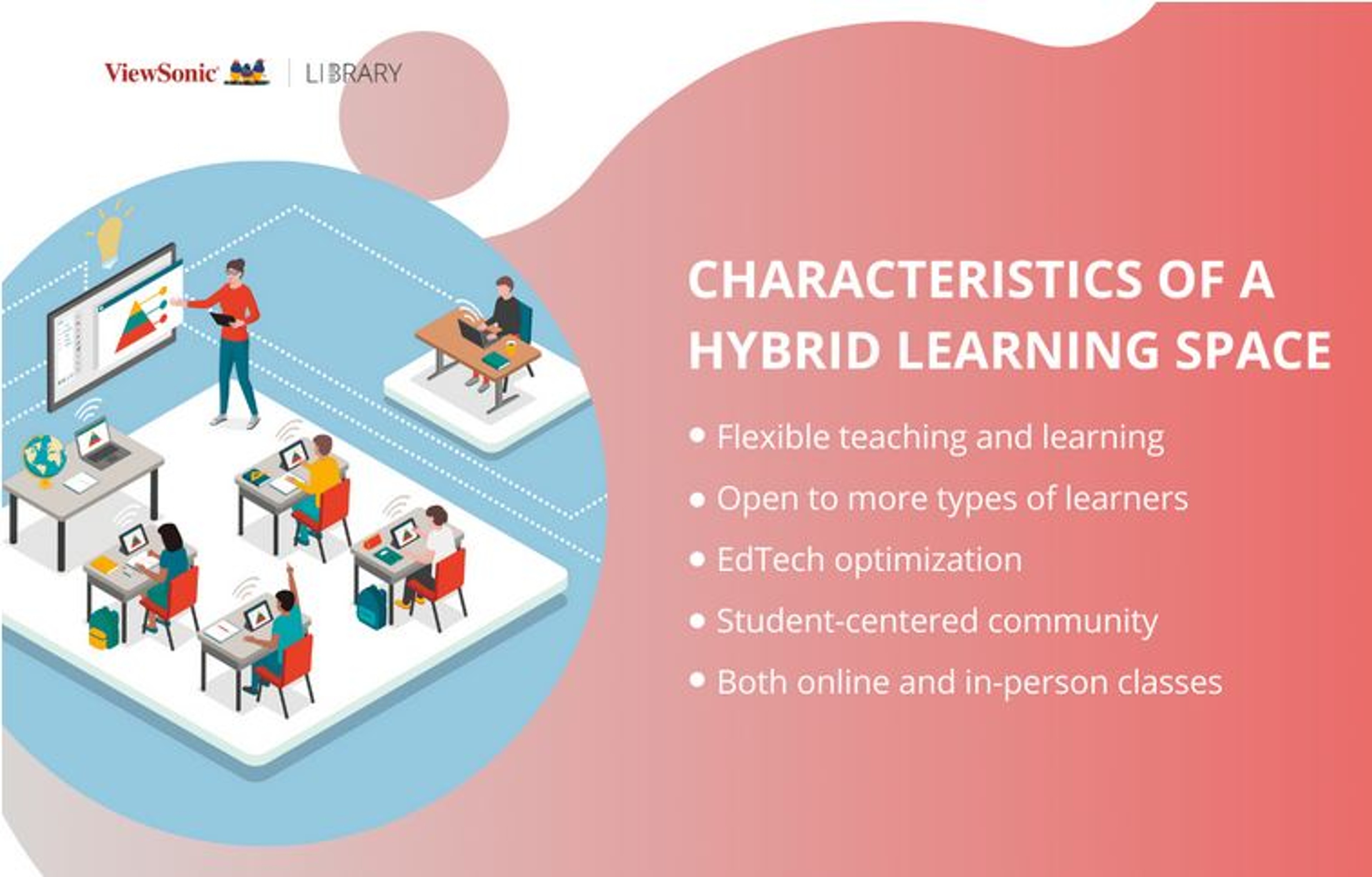 ViewSonic | LIBRARY

CHARACTERISTICS OF A HYBRID LEARNING SPACE

• Flexible teaching and learning
• Open to more types of learners
• EdTech optimization
• Student-centered community
• Both online and in-person classes